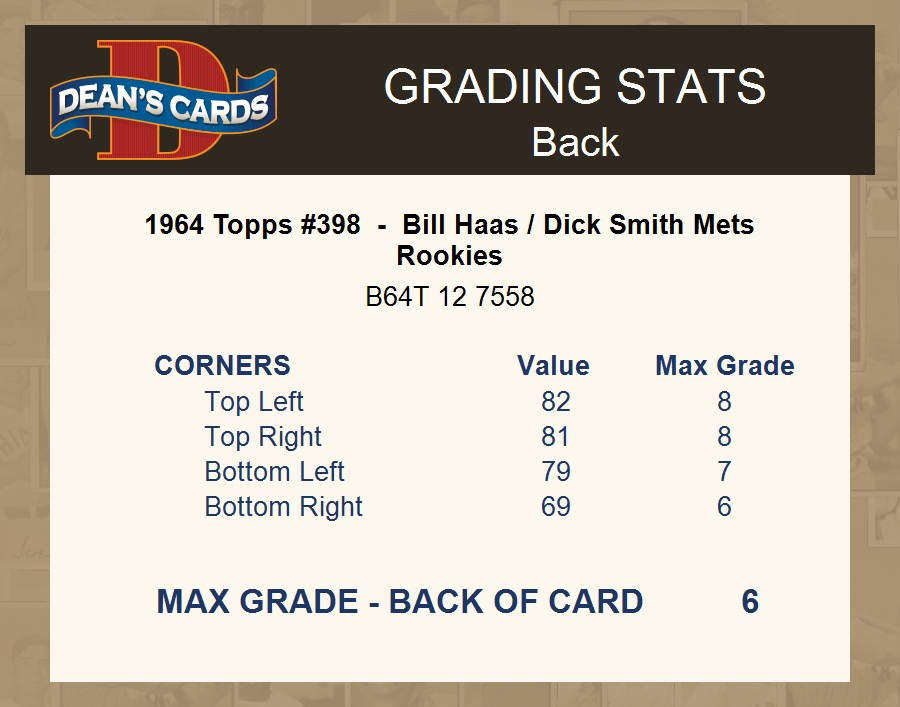 DEAN'S CARDS

GRADING STATS
Back

1964 Topps #398 - Bill Haas / Dick Smith Mets Rookies

B64T 12 7558

| CORNERS | Value | Max Grade |
|---|---|---|
| Top Left | 82 | 8 |
| Top Right | 81 | 8 |
| Bottom Left | 79 | 7 |
| Bottom Right | 69 | 6 |

MAX GRADE - BACK OF CARD 6